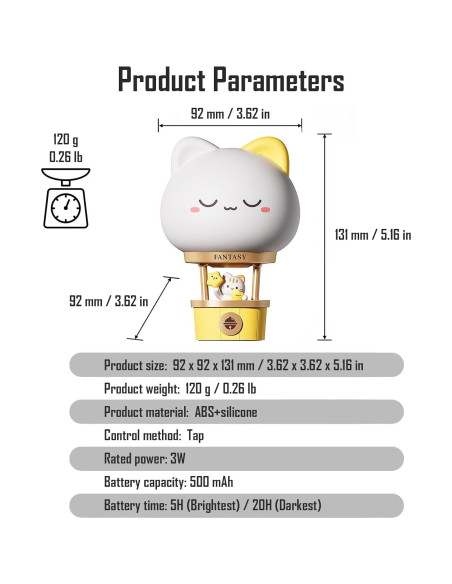 Product Parameters

92 mm / 3.62 in

120 g
0.26 lb

131 mm / 5.16 in

FANTASY

92 mm / 3.62 in

Product size: 92 x 92 x 131 mm / 3.62 x 3.62 x 5.16 in

Product weight: 120 g / 0.26 lb

Product material: ABS+silicone

Control method: Tap

Rated power: 3W

Battery capacity: 500 mAh

Battery time: 5H (Brightest) / 20H (Darkest)